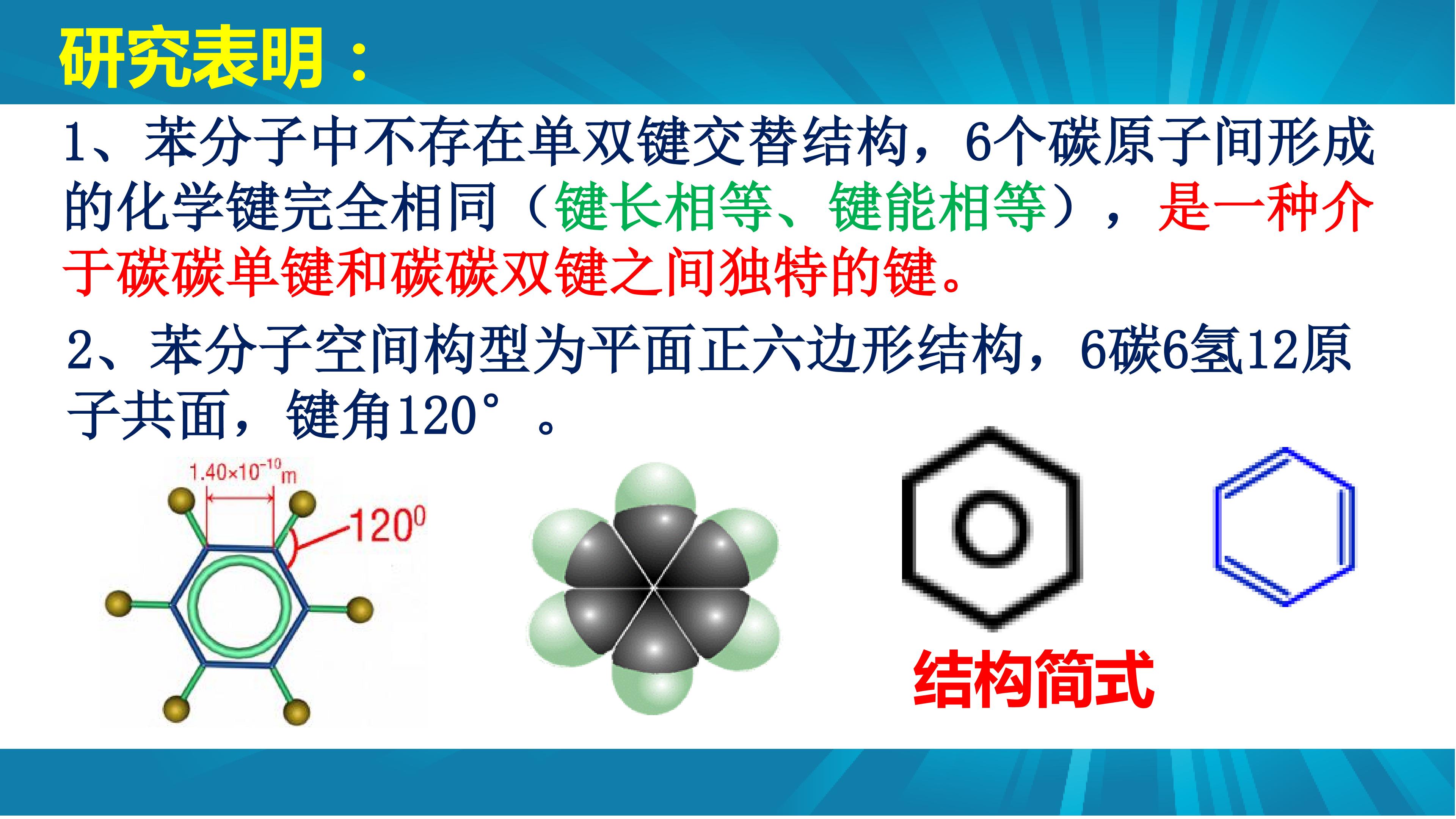 研究表明：

1、苯分子中不存在单双键交替结构，6个碳原子间形成的化学键完全相同（键长相等、键能相等），是一种介于碳碳单键和碳碳双键之间独特的键。

2、苯分子空间构型为平面正六边形结构，6碳6氢12原子共面，键角120°。

$1.40\times10^{-10}$m

$120^0$

结构简式